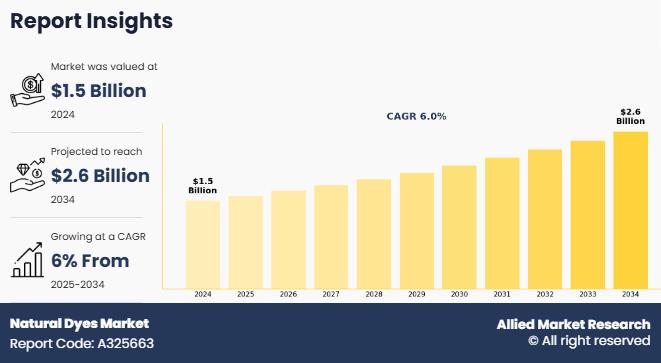 Report Insights

Market was valued at
$1.5 Billion
2024

Projected to reach
$2.6 Billion
2034

Growing at a CAGR
6% From
2025-2034

CAGR 6.0%

$1.5 Billion

$2.6 Billion

2024 2025 2026 2027 2028 2029 2030 2031 2032 2033 2034

Natural Dyes Market
Report Code: A325663

Allied Market Research
© All right reserved